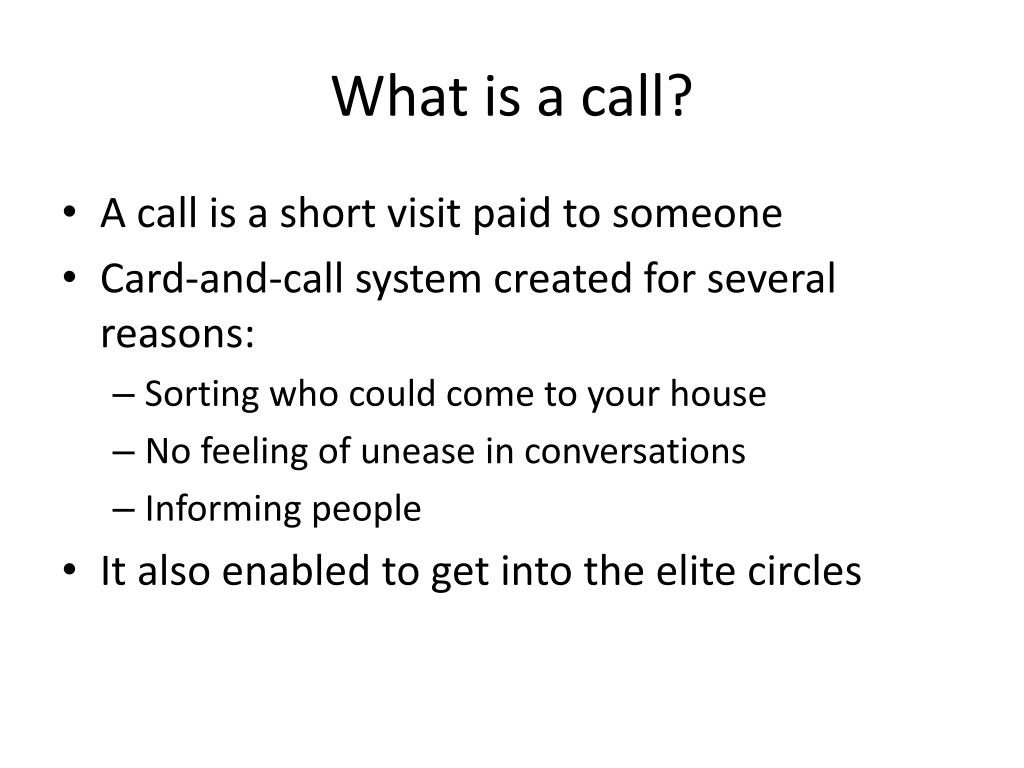 What is a call?

• A call is a short visit paid to someone
• Card-and-call system created for several reasons:
– Sorting who could come to your house
– No feeling of unease in conversations
– Informing people
• It also enabled to get into the elite circles